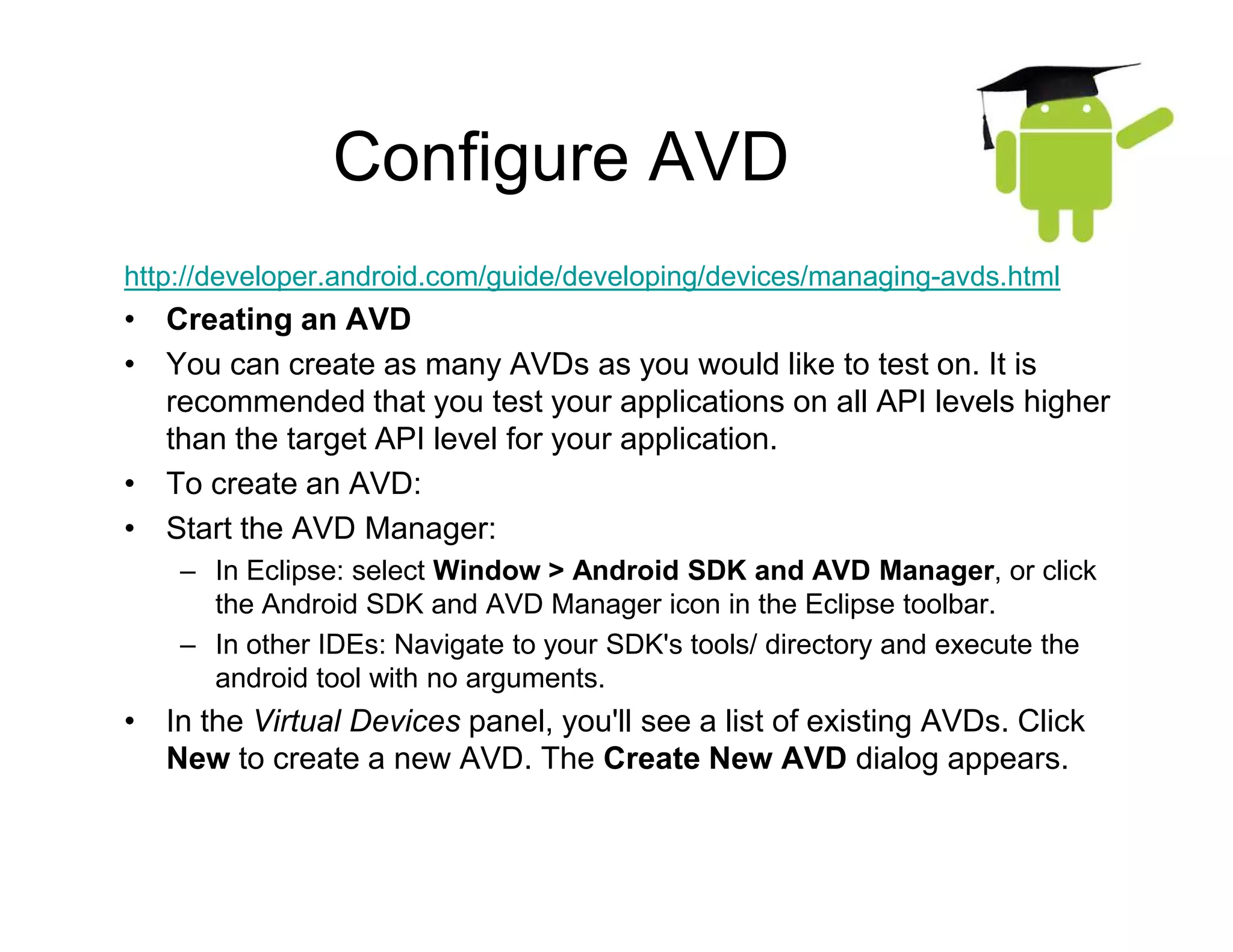 Configure AVD

http://developer.android.com/guide/developing/devices/managing-avds.html

• Creating an AVD
• You can create as many AVDs as you would like to test on. It is recommended that you test your applications on all API levels higher than the target API level for your application.
• To create an AVD:
• Start the AVD Manager:
– In Eclipse: select Window > Android SDK and AVD Manager, or click the Android SDK and AVD Manager icon in the Eclipse toolbar.
– In other IDEs: Navigate to your SDK's tools/ directory and execute the android tool with no arguments.
• In the Virtual Devices panel, you'll see a list of existing AVDs. Click New to create a new AVD. The Create New AVD dialog appears.